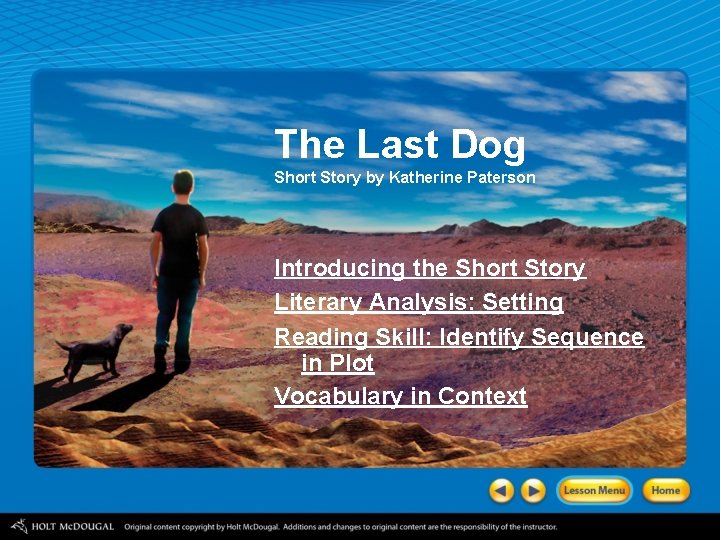 The Last Dog

Short Story by Katherine Paterson

Introducing the Short Story

Literary Analysis: Setting

Reading Skill: Identify Sequence in Plot

Vocabulary in Context

Lesson Menu

Home

HOLT McDOUGAL Original content copyright by Holt McDougal. Additions and changes to original content are the responsibility of the instructor.